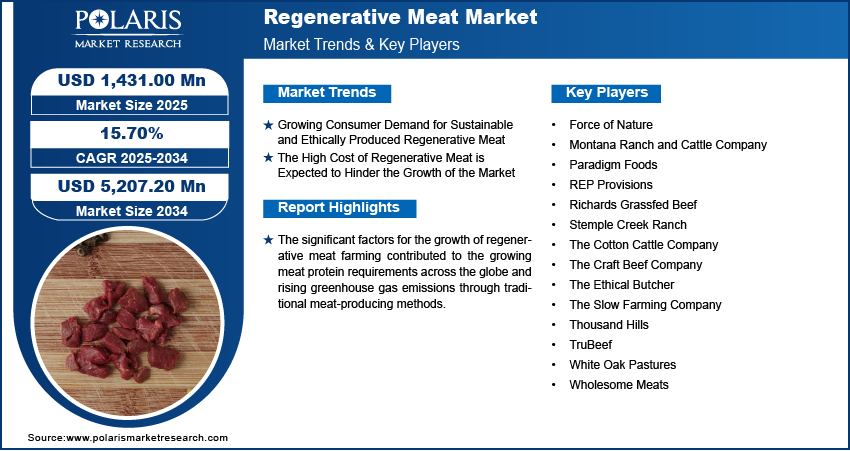 POLARIS
MARKET RESEARCH

Regenerative Meat Market
Market Trends & Key Players

USD 1,431.00 Mn
Market Size 2025

15.70%
CAGR 2025-2034

USD 5,207.20 Mn
Market Size 2034

Market Trends

★ Growing Consumer Demand for Sustainable and Ethically Produced Regenerative Meat
★ The High Cost of Regenerative Meat is Expected to Hinder the Growth of the Market

Report Highlights

★ The significant factors for the growth of regenerative meat farming contributed to the growing meat protein requirements across the globe and rising greenhouse gas emissions through traditional meat-producing methods.

Key Players

• Force of Nature
• Montana Ranch and Cattle Company
• Paradigm Foods
• REP Provisions
• Richards Grassfed Beef
• Stemple Creek Ranch
• The Cotton Cattle Company
• The Craft Beef Company
• The Ethical Butcher
• The Slow Farming Company
• Thousand Hills
• TruBeef
• White Oak Pastures
• Wholesome Meats

Source:www.polarismarketresearch.com